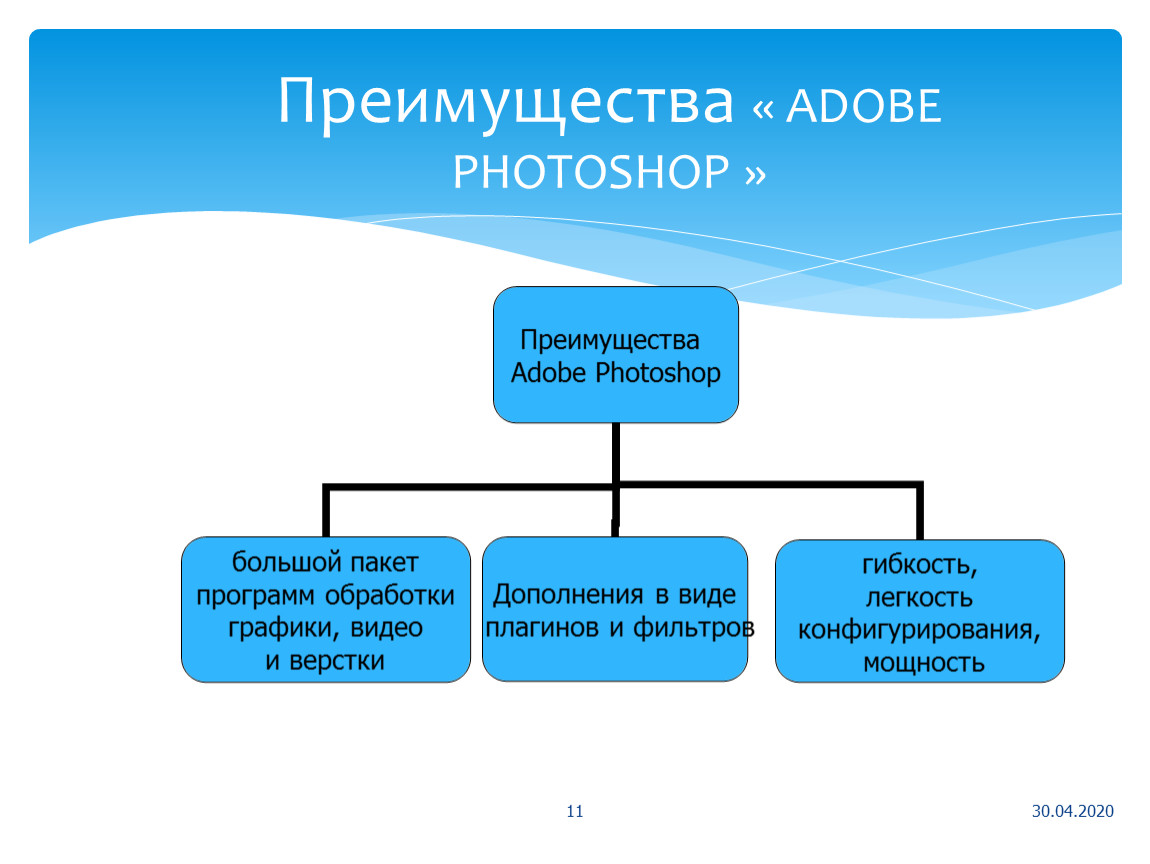 Преимущества « ADOBE PHOTOSHOP »

Преимущества Adobe Photoshop

большой пакет программ обработки графики, видео и верстки

Дополнения в виде плагинов и фильтров

гибкость, легкость конфигурирования, мощность

11

30.04.2020